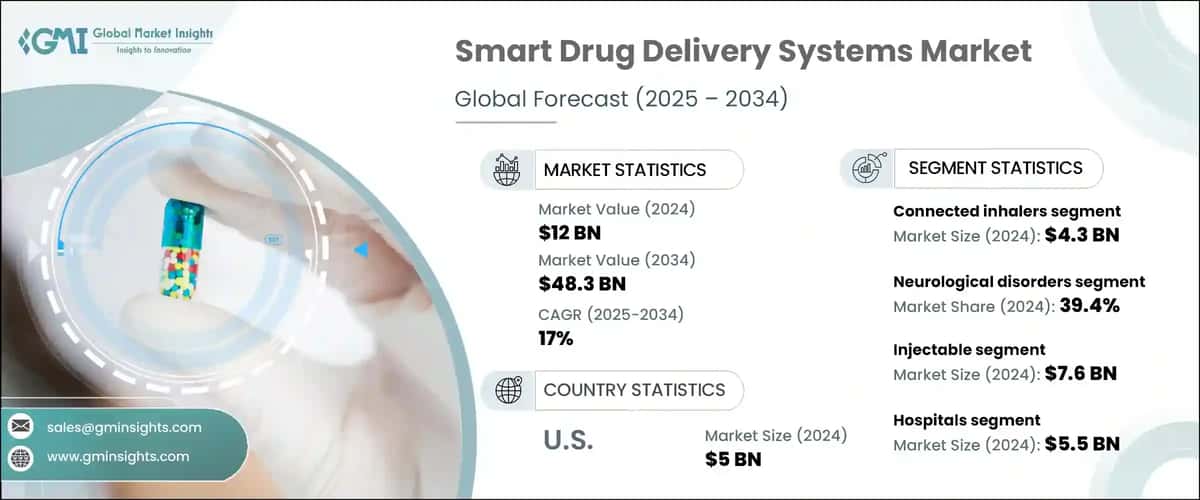 GMI Global Market Insights
Insights to Innovation

Smart Drug Delivery Systems Market

Global Forecast (2025 – 2034)

MARKET STATISTICS

Market Value (2024)
$12 BN
Market Value (2034)
$48.3 BN
CAGR (2025-2034)
17%

COUNTRY STATISTICS

U.S.

Market Size (2024)
$5 BN

SEGMENT STATISTICS

Connected inhalers segment
Market Size (2024): $4.3 BN

Neurological disorders segment
Market Share (2024): 39.4%

Injectable segment
Market Size (2024): $7.6 BN

Hospitals segment
Market Size (2024): $5.5 BN

sales@gminsights.com
www.gminsights.com